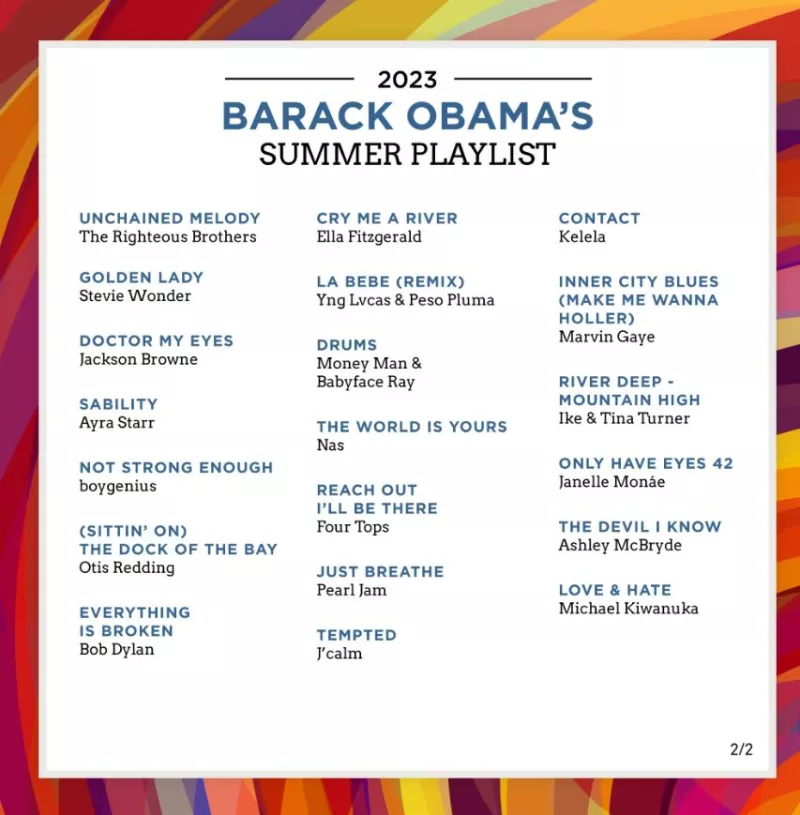 2023

BARACK OBAMA'S
SUMMER PLAYLIST

UNCHAINED MELODY
The Righteous Brothers

GOLDEN LADY
Stevie Wonder

DOCTOR MY EYES
Jackson Browne

SABILITY
Ayra Starr

NOT STRONG ENOUGH
boygenius

(SITTIN' ON) THE DOCK OF THE BAY
Otis Redding

EVERYTHING IS BROKEN
Bob Dylan

CRY ME A RIVER
Ella Fitzgerald

LA BEBE (REMIX)
Yng Lvcas & Peso Pluma

DRUMS
Money Man & Babyface Ray

THE WORLD IS YOURS
Nas

REACH OUT I'LL BE THERE
Four Tops

JUST BREATHE
Pearl Jam

TEMPTED
J'calm

CONTACT
Kelela

INNER CITY BLUES (MAKE ME WANNA HOLLER)
Marvin Gaye

RIVER DEEP - MOUNTAIN HIGH
Ike & Tina Turner

ONLY HAVE EYES 42
Janelle Monáe

THE DEVIL I KNOW
Ashley McBryde

LOVE & HATE
Michael Kiwanuka

2/2